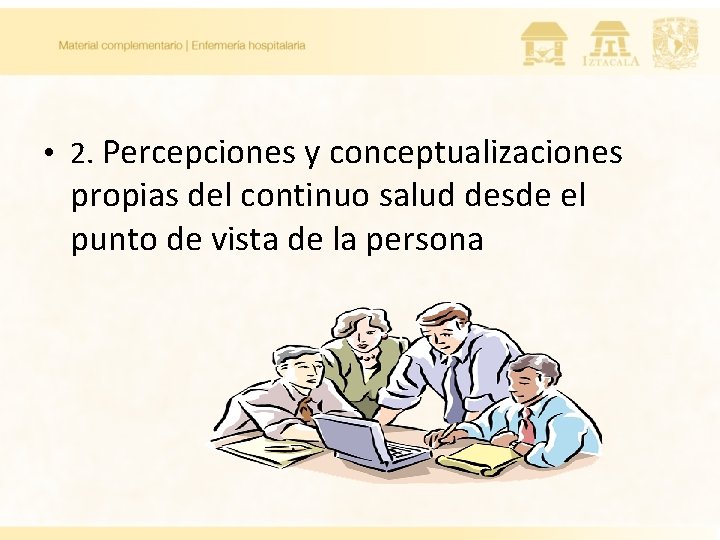 Material complementario | Enfermería hospitalaria

IZTACALA

• 2. Percepciones y conceptualizaciones propias del continuo salud desde el punto de vista de la persona